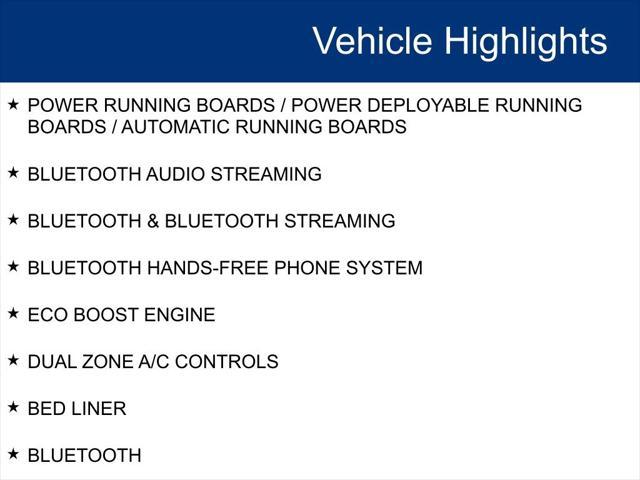 Vehicle Highlights

★ POWER RUNNING BOARDS / POWER DEPLOYABLE RUNNING BOARDS / AUTOMATIC RUNNING BOARDS

★ BLUETOOTH AUDIO STREAMING

★ BLUETOOTH & BLUETOOTH STREAMING

★ BLUETOOTH HANDS-FREE PHONE SYSTEM

★ ECO BOOST ENGINE

★ DUAL ZONE A/C CONTROLS

★ BED LINER

★ BLUETOOTH